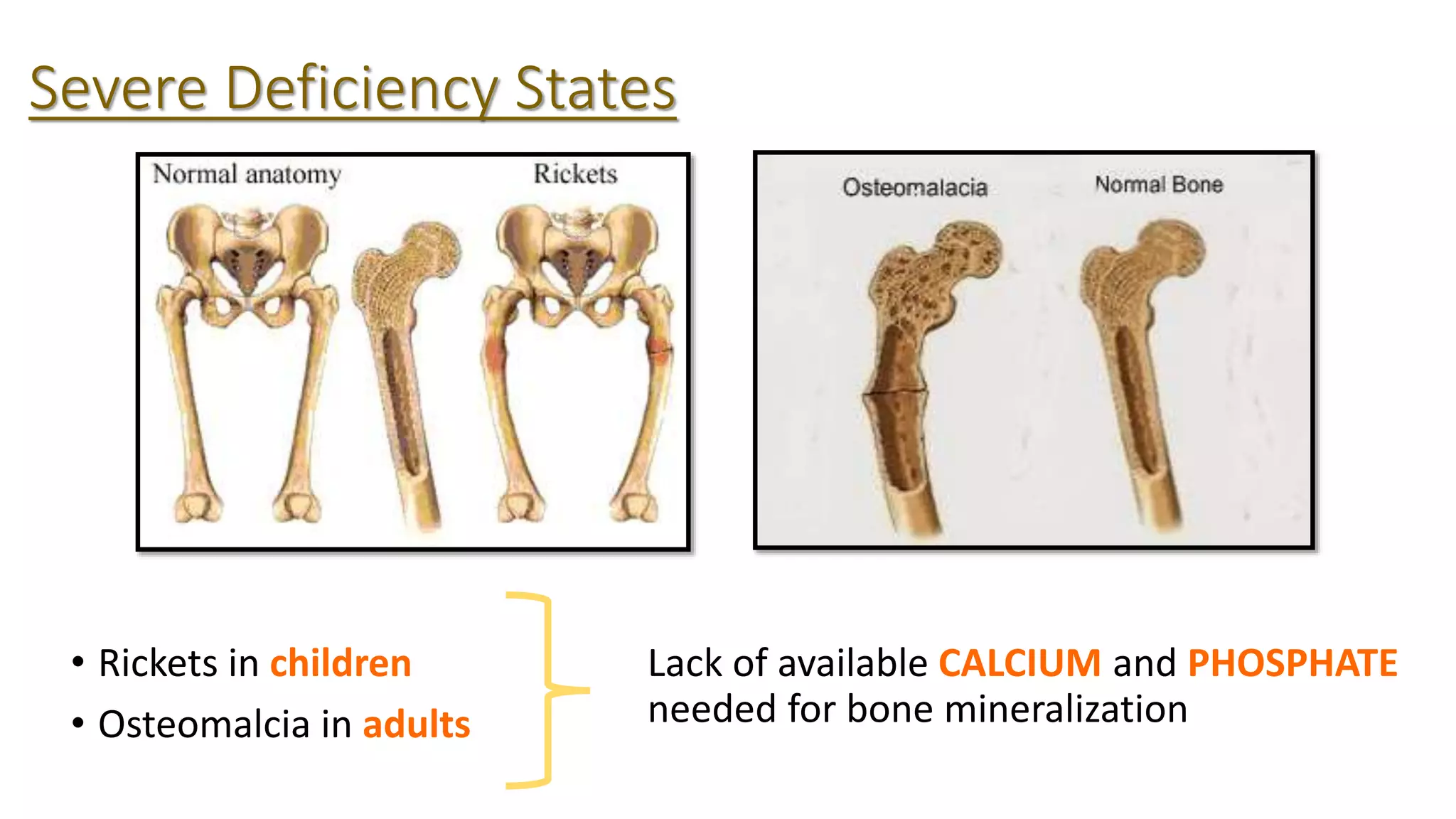 Severe Deficiency States

Normal anatomy

Rickets

Osteomalacia

Normal Bone

• Rickets in children

• Osteomalcia in adults

Lack of available CALCIUM and PHOSPHATE needed for bone mineralization